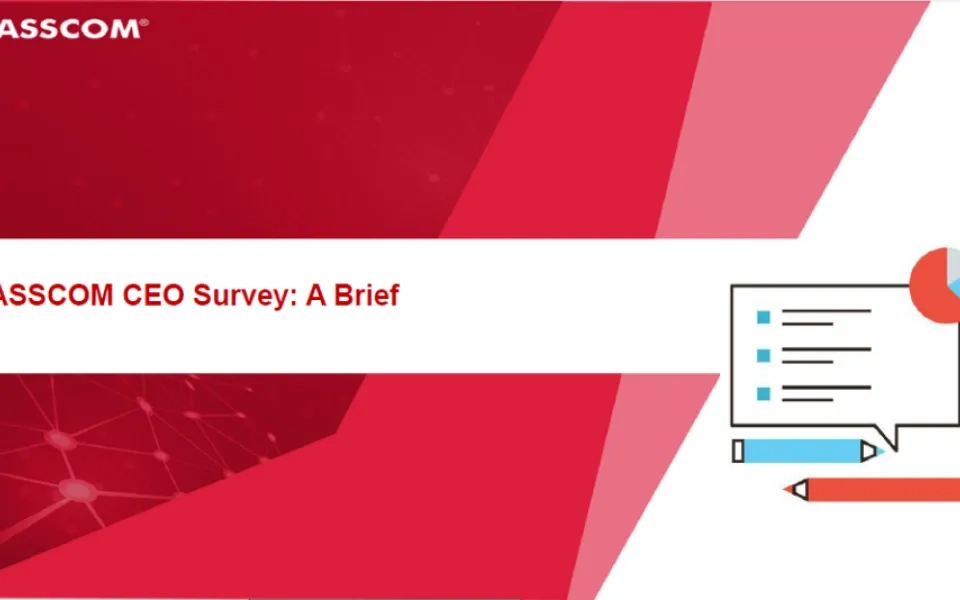 ASSCOM®

ASSCOM CEO Survey: A Brief